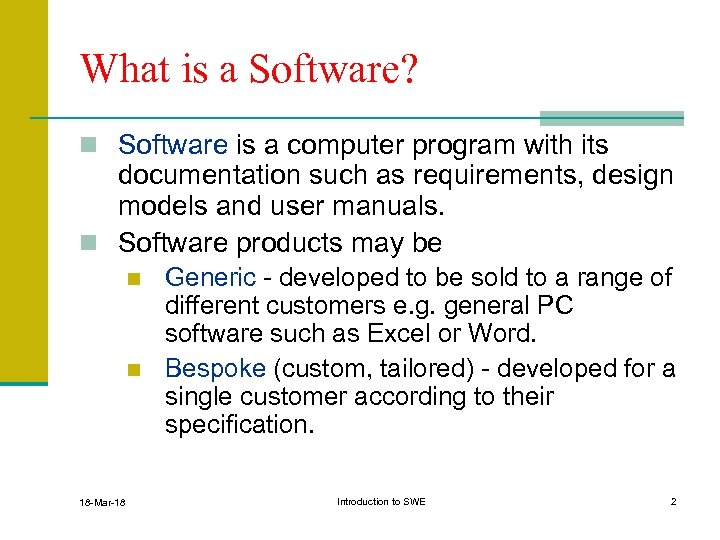 What is a Software?

Software is a computer program with its documentation such as requirements, design models and user manuals.

Software products may be

Generic - developed to be sold to a range of different customers e.g. general PC software such as Excel or Word.

Bespoke (custom, tailored) - developed for a single customer according to their specification.

18-Mar-18

Introduction to SWE

2